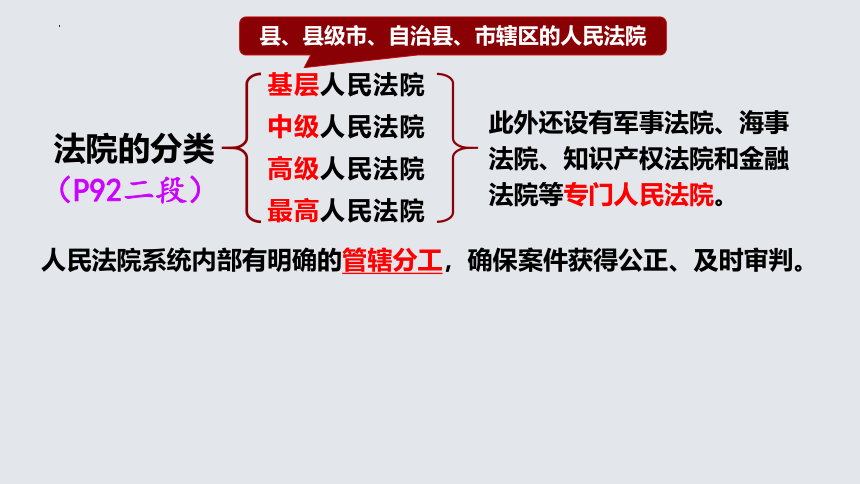 县、县级市、自治县、市辖区的人民法院

法院的分类
（P92二段）

基层人民法院
中级人民法院
高级人民法院
最高人民法院

此外还设有军事法院、海事法院、知识产权法院和金融法院等专门人民法院。

人民法院系统内部有明确的管辖分工，确保案件获得公正、及时审判。